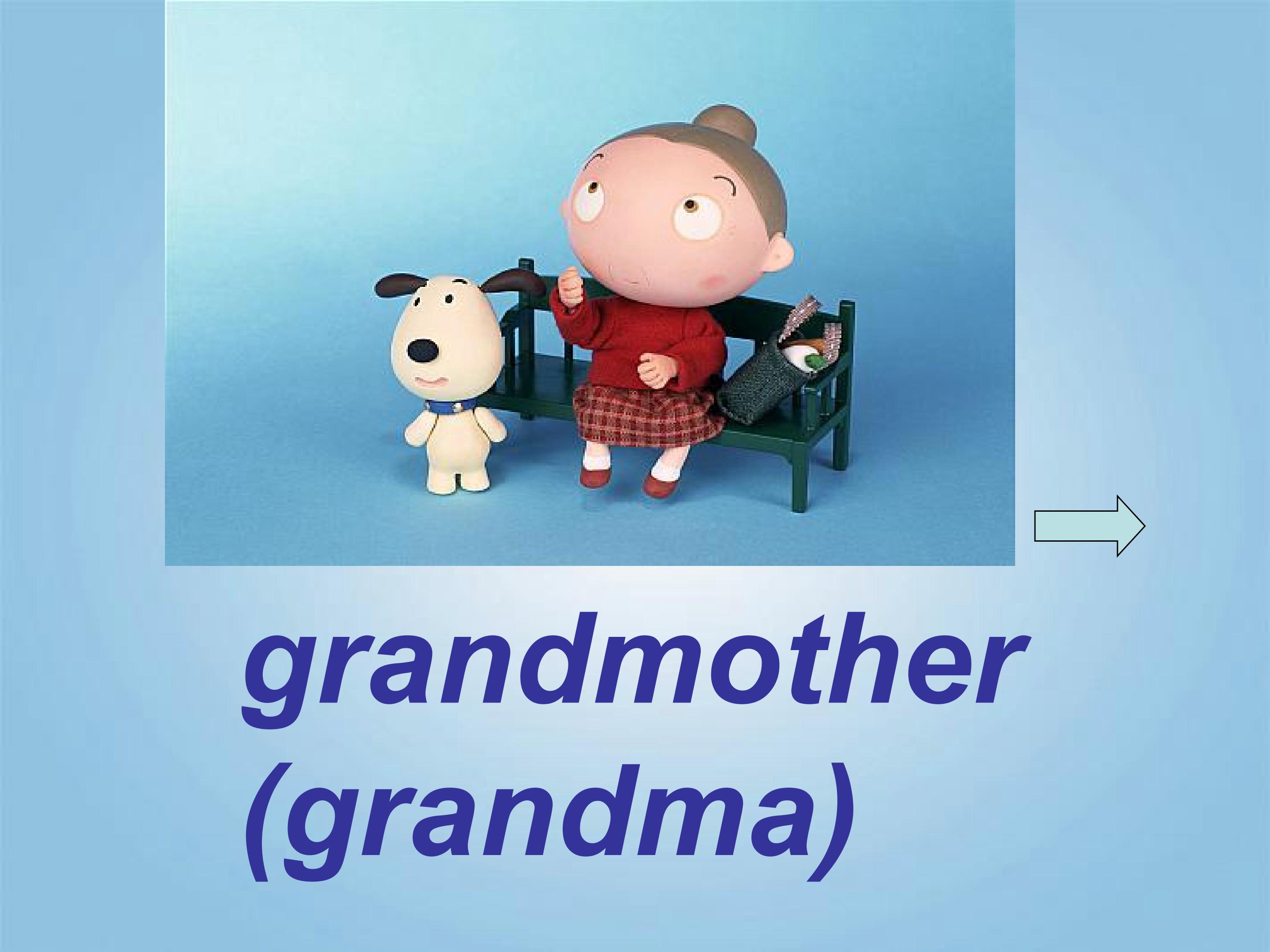 grandmother
(grandma)